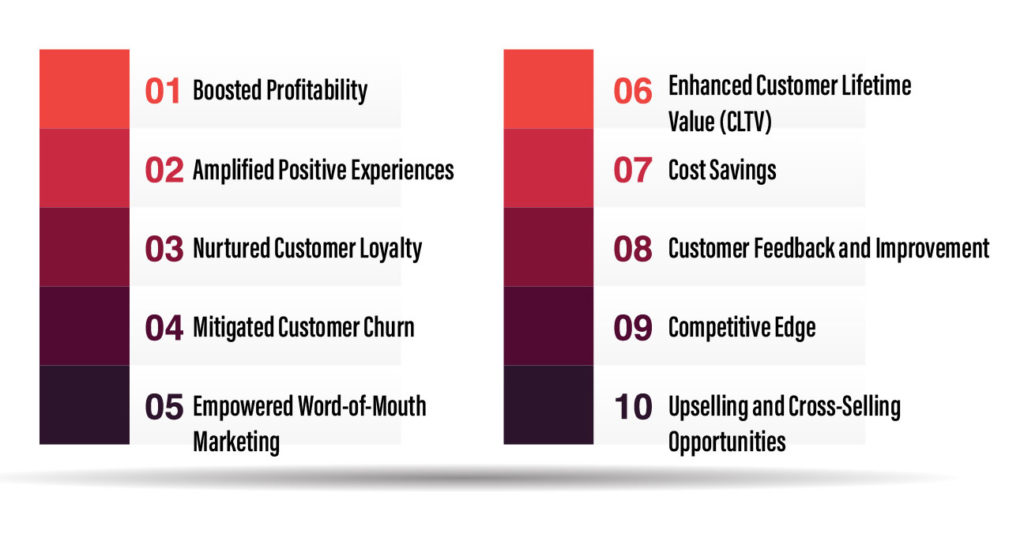 01 Boosted Profitability

02 Amplified Positive Experiences

03 Nurtured Customer Loyalty

04 Mitigated Customer Churn

05 Empowered Word-of-Mouth Marketing

06 Enhanced Customer Lifetime Value (CLTV)

07 Cost Savings

08 Customer Feedback and Improvement

09 Competitive Edge

10 Upselling and Cross-Selling Opportunities